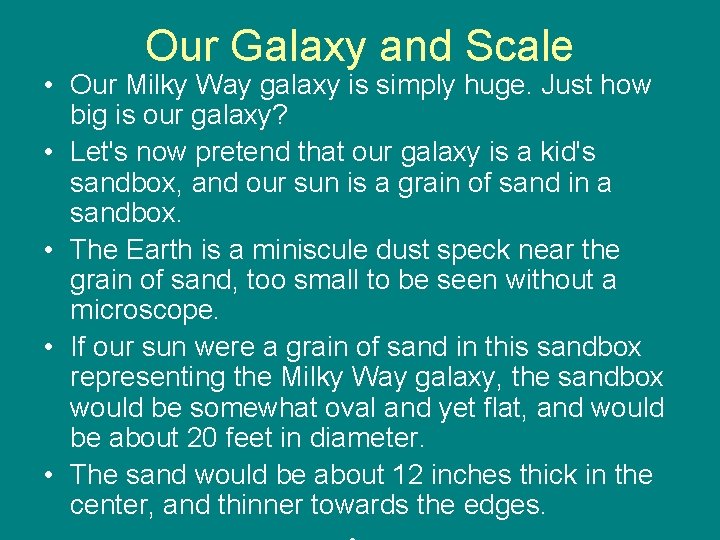 Our Galaxy and Scale

• Our Milky Way galaxy is simply huge. Just how big is our galaxy?

• Let's now pretend that our galaxy is a kid's sandbox, and our sun is a grain of sand in a sandbox.

• The Earth is a miniscule dust speck near the grain of sand, too small to be seen without a microscope.

• If our sun were a grain of sand in this sandbox representing the Milky Way galaxy, the sandbox would be somewhat oval and yet flat, and would be about 20 feet in diameter.

• The sand would be about 12 inches thick in the center, and thinner towards the edges.